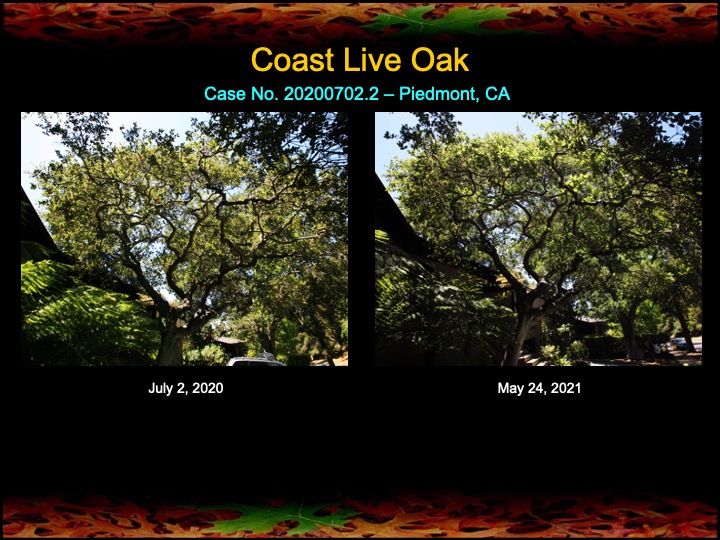 Coast Live Oak

Case No. 20200702.2 – Piedmont, CA

July 2, 2020

May 24, 2021